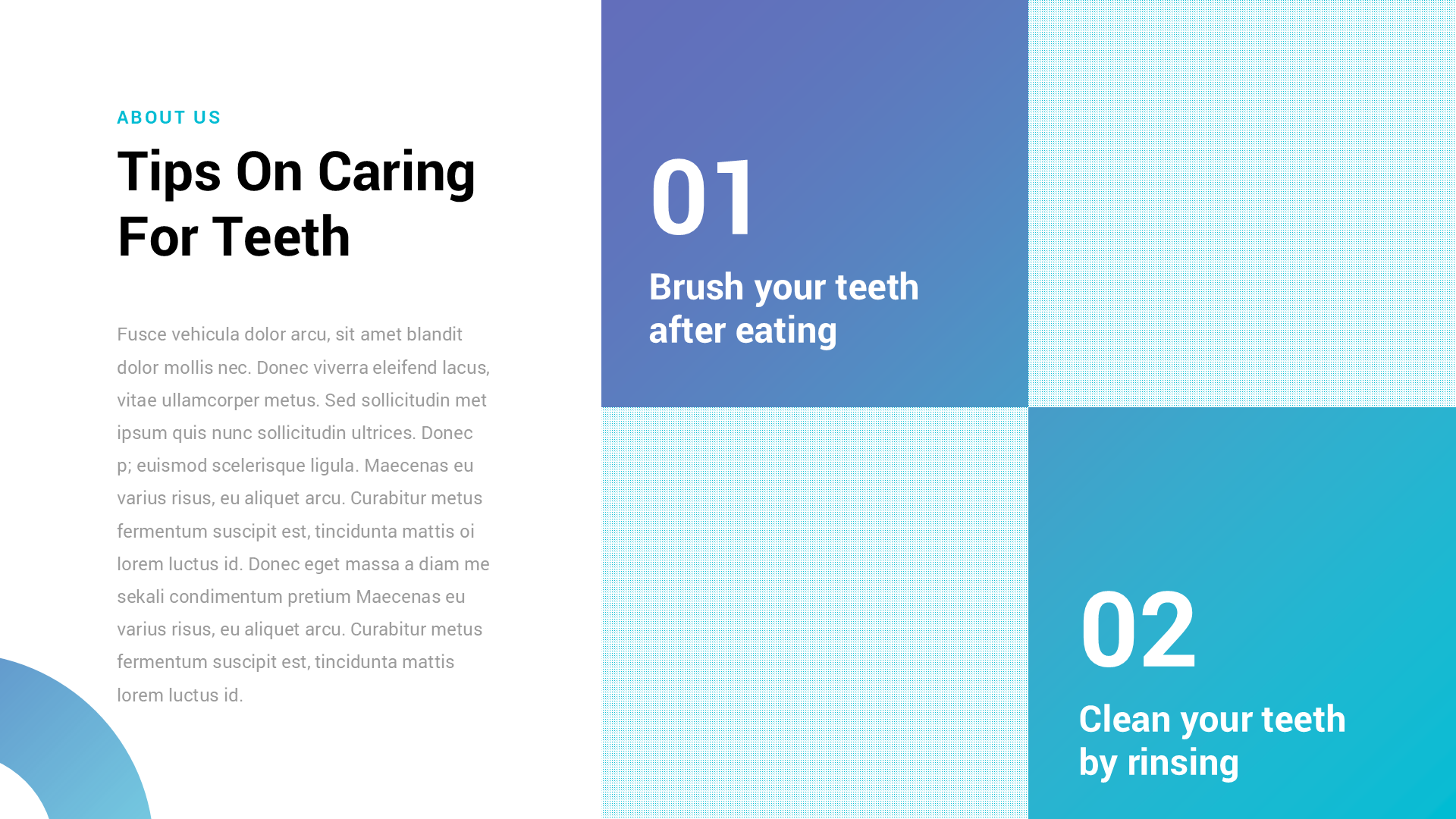 ABOUT US

Tips On Caring For Teeth

Fusce vehicula dolor arcu, sit amet blandit dolor mollis nec. Donec viverra eleifend lacus, vitae ullamcorper metus. Sed sollicitudin met ipsum quis nunc sollicitudin ultrices. Donec p; euismod scelerisque ligula. Maecenas eu varius risus, eu aliquet arcu. Curabitur metus fermentum suscipit est, tincidunta mattis oi lorem luctus id. Donec eget massa a diam me sekali condimentum pretium Maecenas eu varius risus, eu aliquet arcu. Curabitur metus fermentum suscipit est, tincidunta mattis lorem luctus id.

01

Brush your teeth after eating

02

Clean your teeth by rinsing